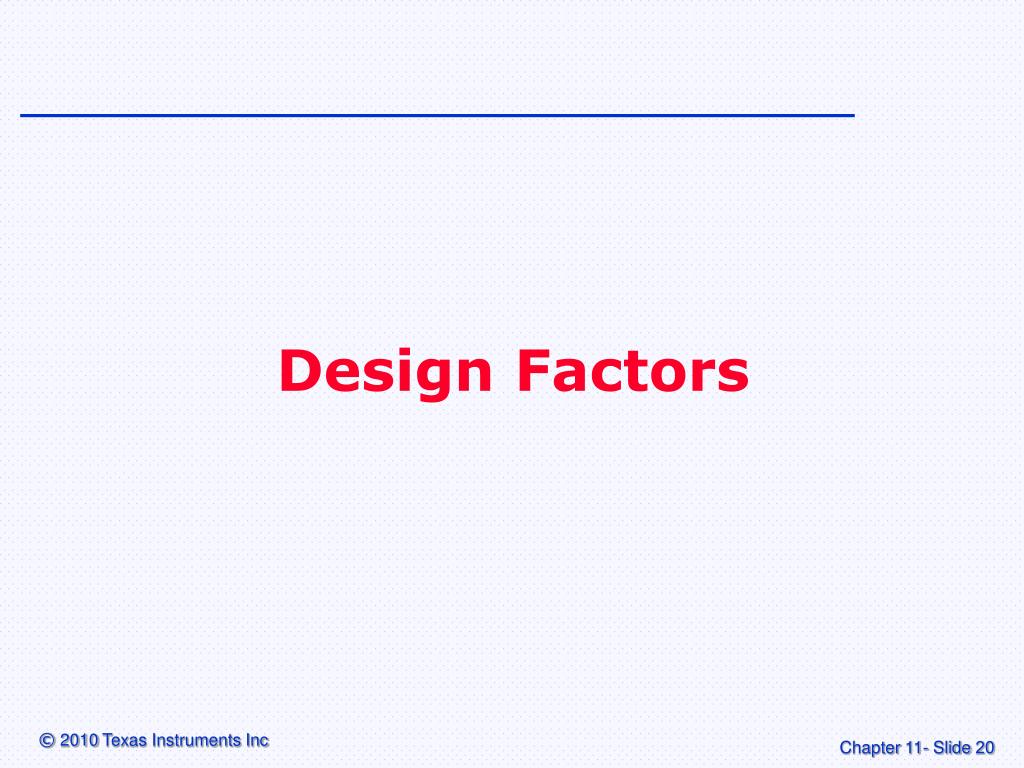 Design Factors

© 2010 Texas Instruments Inc

Chapter 11- Slide 20